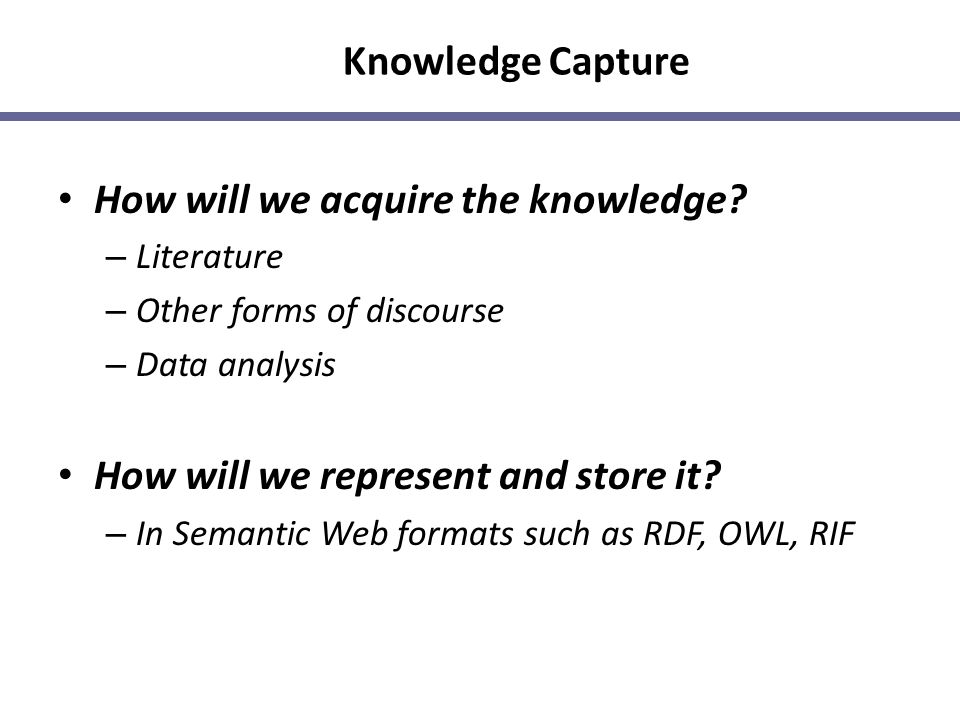 Knowledge Capture

• How will we acquire the knowledge?
– Literature
– Other forms of discourse
– Data analysis

• How will we represent and store it?
– In Semantic Web formats such as RDF, OWL, RIF